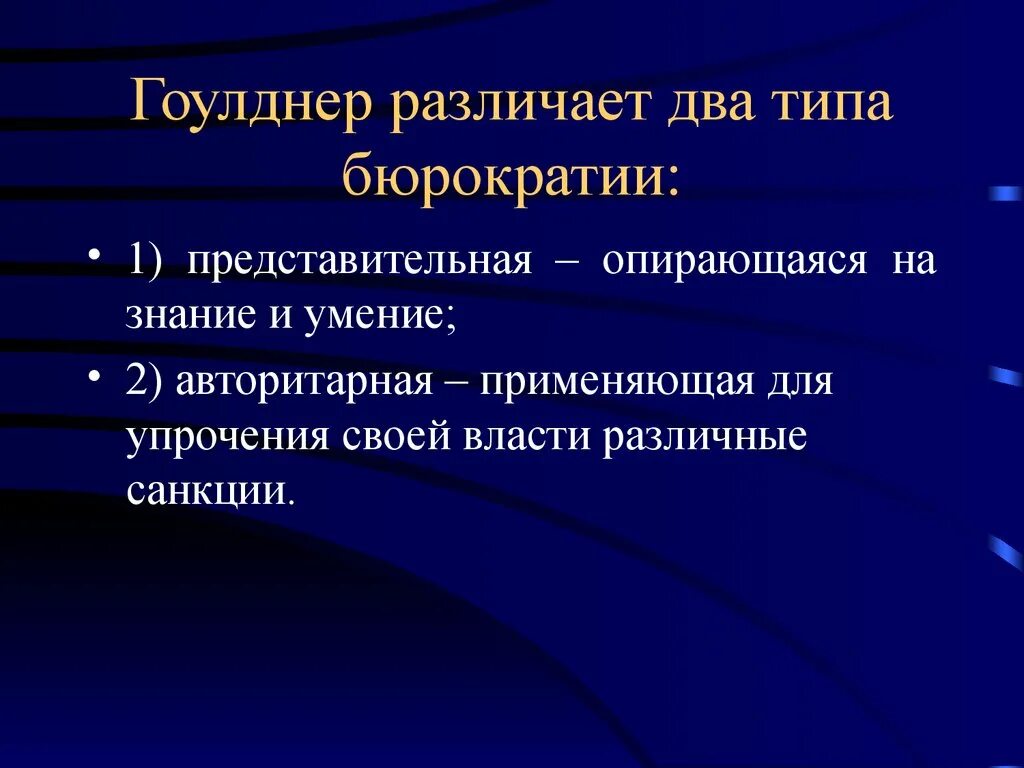 Гоулднер различает два типа бюрократии:

• 1) представительная – опирающаяся на знание и умение;

• 2) авторитарная – применяющая для упрочения своей власти различные санкции.